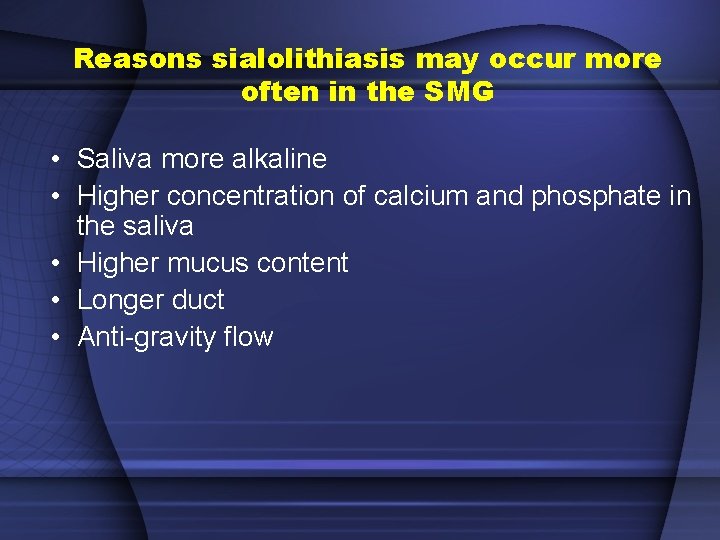 Reasons sialolithiasis may occur more often in the SMG

• Saliva more alkaline
• Higher concentration of calcium and phosphate in the saliva
• Higher mucus content
• Longer duct
• Anti-gravity flow